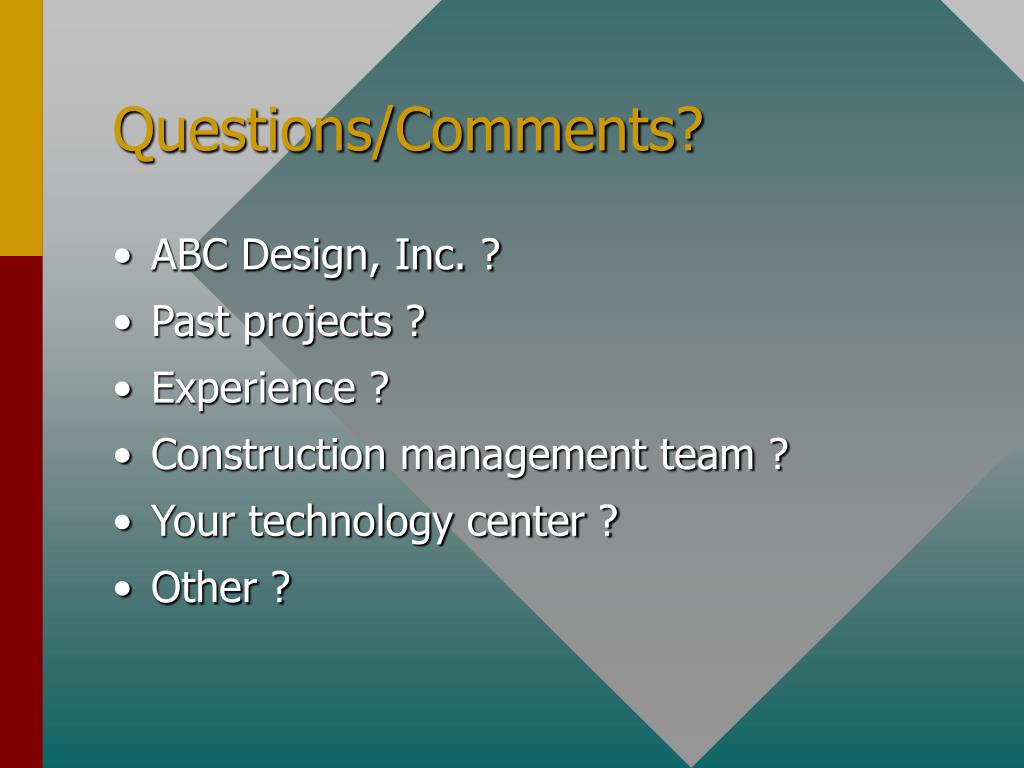 Questions/Comments?

• ABC Design, Inc. ?
• Past projects ?
• Experience ?
• Construction management team ?
• Your technology center ?
• Other ?